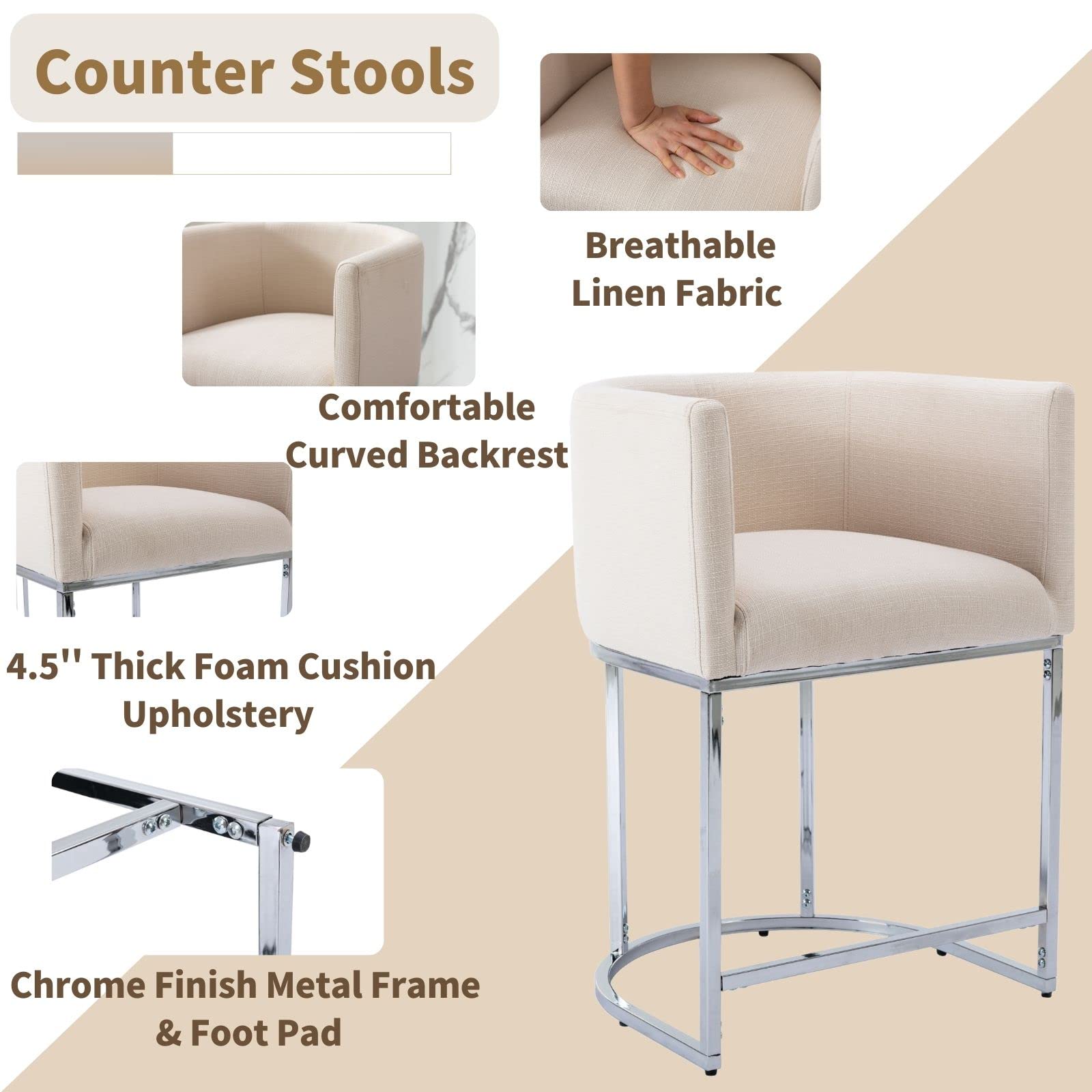 Counter Stools

Breathable Linen Fabric

Comfortable Curved Backrest

4.5'' Thick Foam Cushion Upholstery

Chrome Finish Metal Frame & Foot Pad